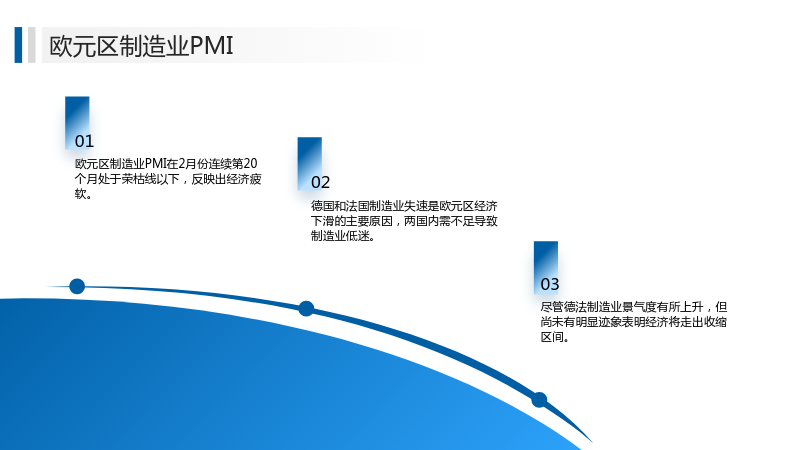 欧元区制造业PMI

01

欧元区制造业PMI在2月份连续第20个月处于荣枯线以下，反映出经济疲软。

02

德国和法国制造业失速是欧元区经济下滑的主要原因，两国内需不足导致制造业低迷。

03

尽管德法制造业景气度有所上升，但尚未有明显迹象表明经济将走出收缩区间。